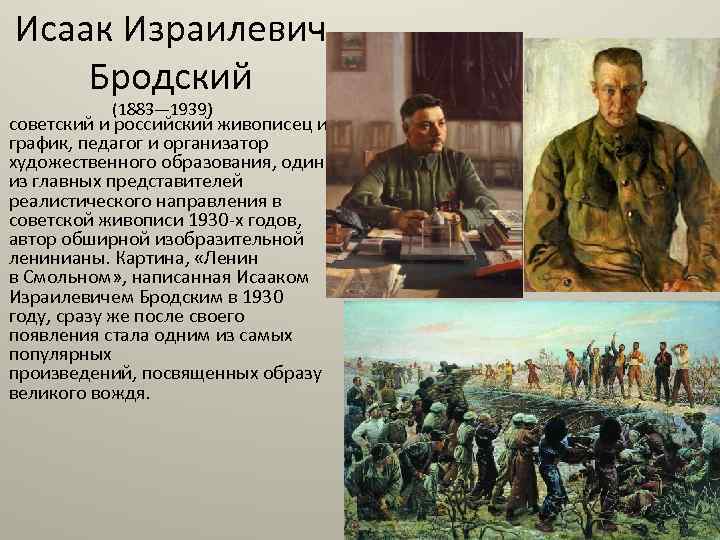 Исаак Израилевич Бродский

(1883—1939)

советский и российский живописец и график, педагог и организатор художественного образования, один из главных представителей реалистического направления в советской живописи 1930-х годов, автор обширной изобразительной ленинианы. Картина, «Ленин в Смольном», написанная Исааком Израилевичем Бродским в 1930 году, сразу же после своего появления стала одним из самых популярных произведений, посвященных образу великого вождя.